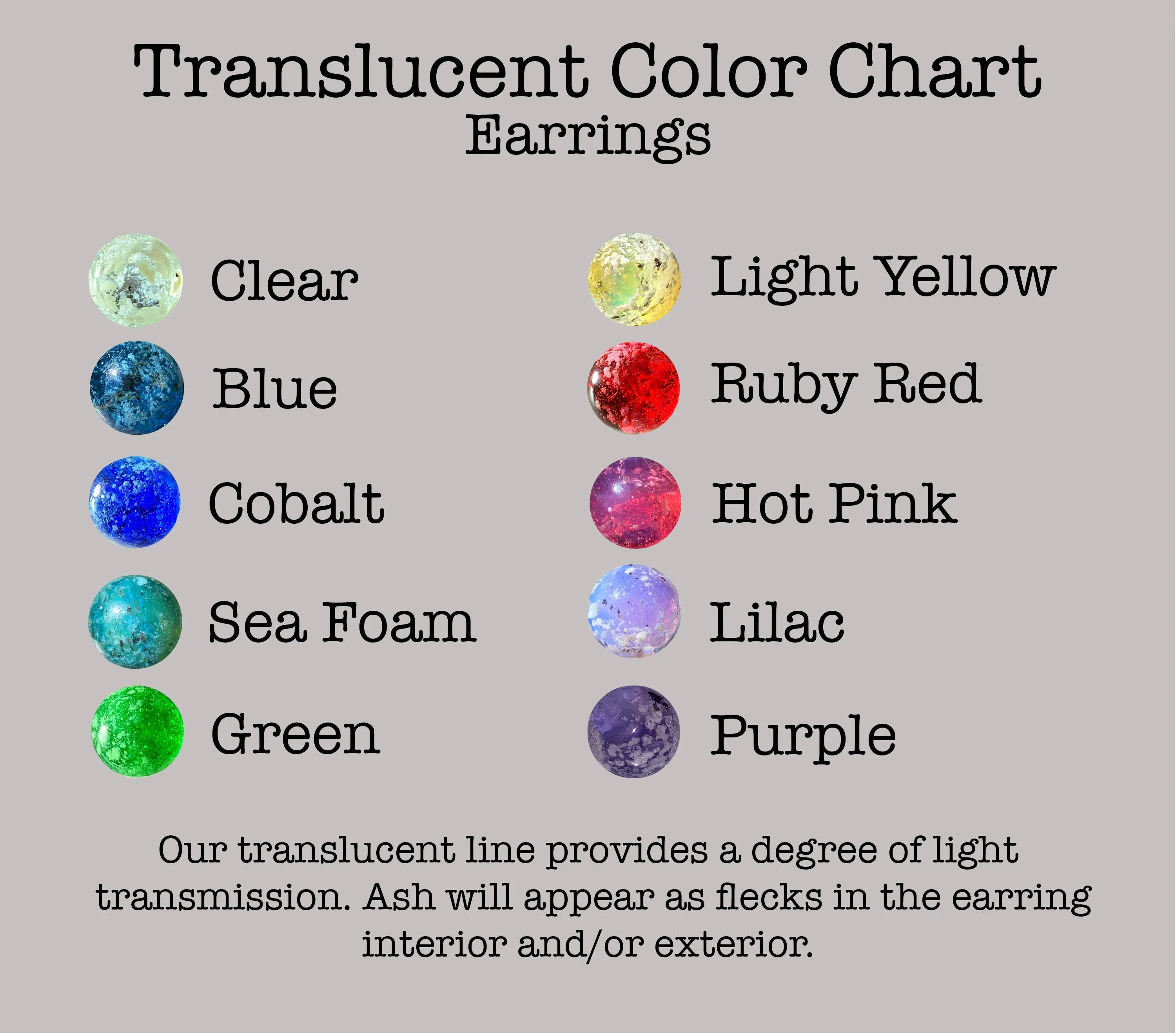 Translucent Color Chart
Earrings

Clear
Blue
Cobalt
Sea Foam
Green

Light Yellow
Ruby Red
Hot Pink
Lilac
Purple

Our translucent line provides a degree of light transmission. Ash will appear as flecks in the earring interior and/or exterior.